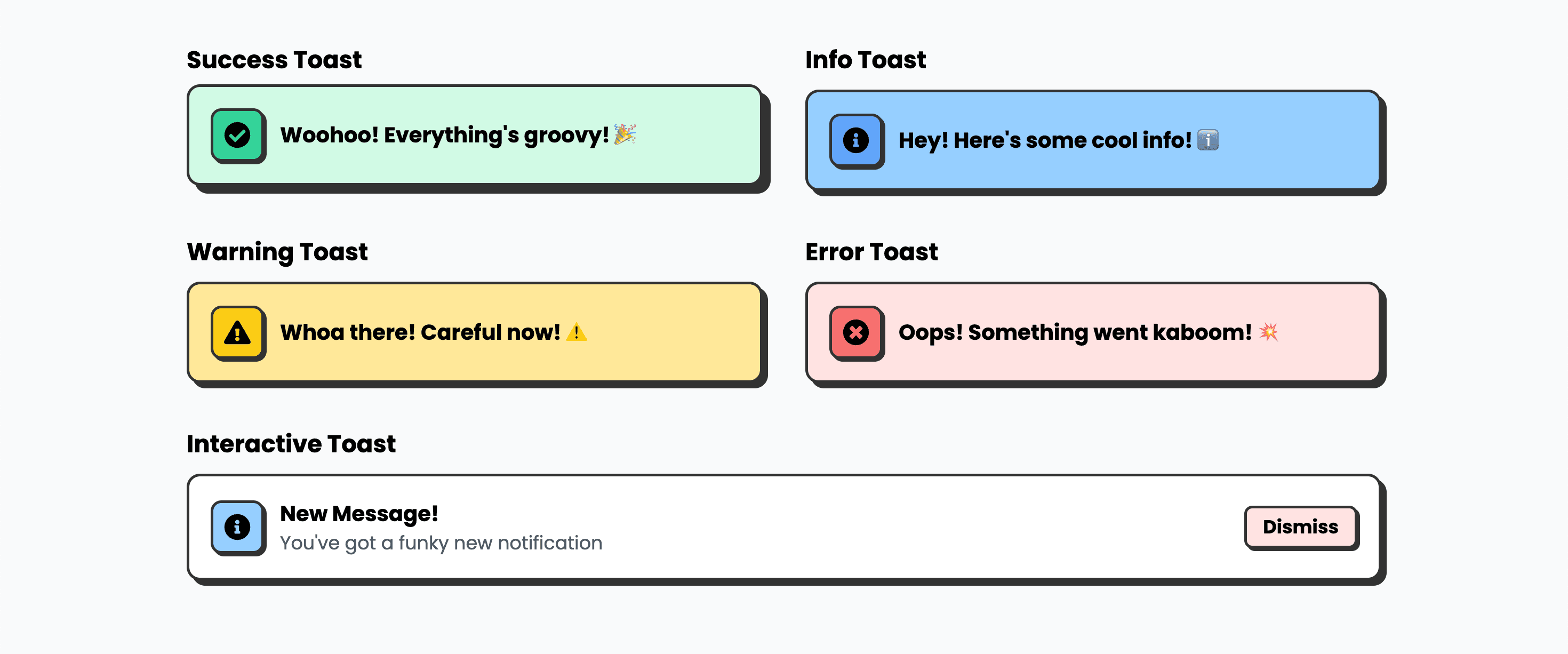 Success Toast

Woohoo! Everything's groovy! 🎉

Info Toast

Hey! Here's some cool info! ℹ️

Warning Toast

Whoa there! Careful now! ⚠️

Error Toast

Oops! Something went kaboom! 💥

Interactive Toast

New Message!

You've got a funky new notification

Dismiss